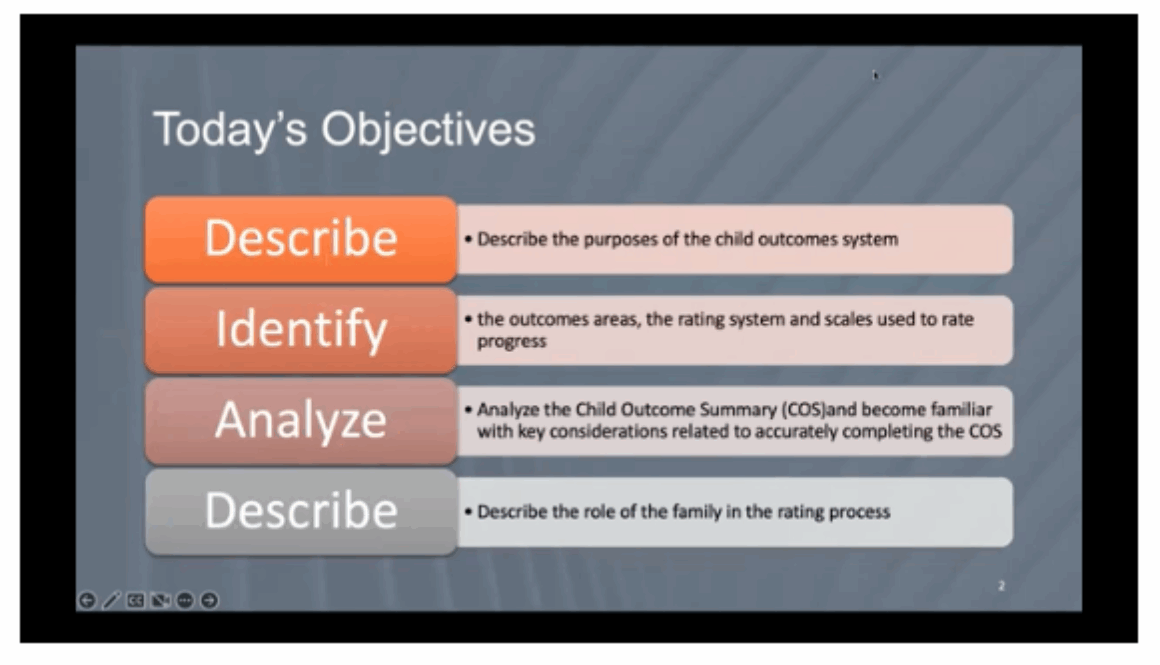 Today's Objectives

Describe

• Describe the purposes of the child outcomes system

Identify

• the outcomes areas, the rating system and scales used to rate progress

Analyze

• Analyze the Child Outcome Summary (COS)and become familiar with key considerations related to accurately completing the COS

Describe

• Describe the role of the family in the rating process

2